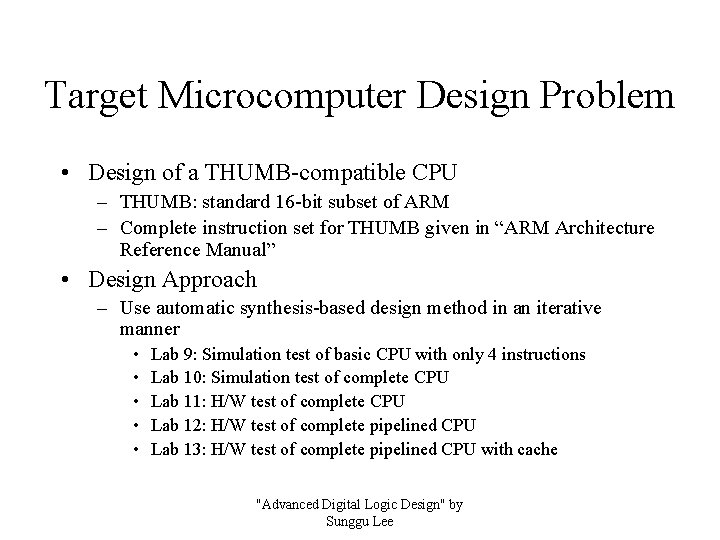 Target Microcomputer Design Problem

• Design of a THUMB-compatible CPU
– THUMB: standard 16-bit subset of ARM
– Complete instruction set for THUMB given in “ARM Architecture Reference Manual”

• Design Approach
– Use automatic synthesis-based design method in an iterative manner
• Lab 9: Simulation test of basic CPU with only 4 instructions
• Lab 10: Simulation test of complete CPU
• Lab 11: H/W test of complete CPU
• Lab 12: H/W test of complete pipelined CPU
• Lab 13: H/W test of complete pipelined CPU with cache

"Advanced Digital Logic Design" by Sunggu Lee